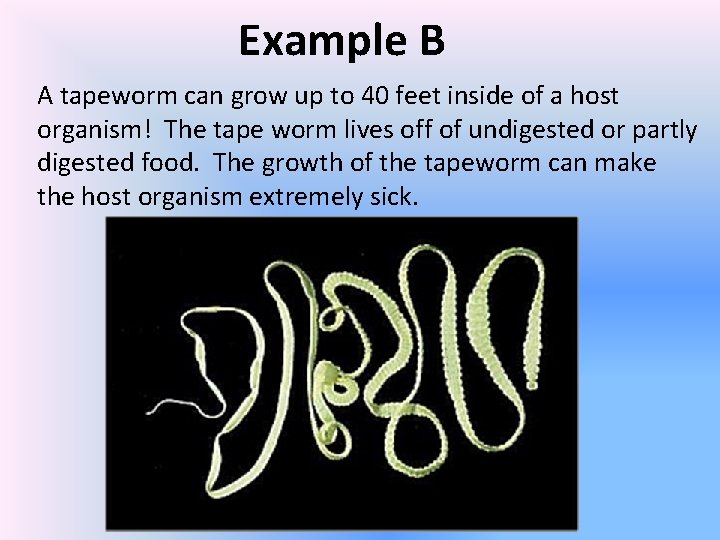 Example B

A tapeworm can grow up to 40 feet inside of a host organism!  The tape worm lives off of undigested or partly digested food.  The growth of the tapeworm can make the host organism extremely sick.